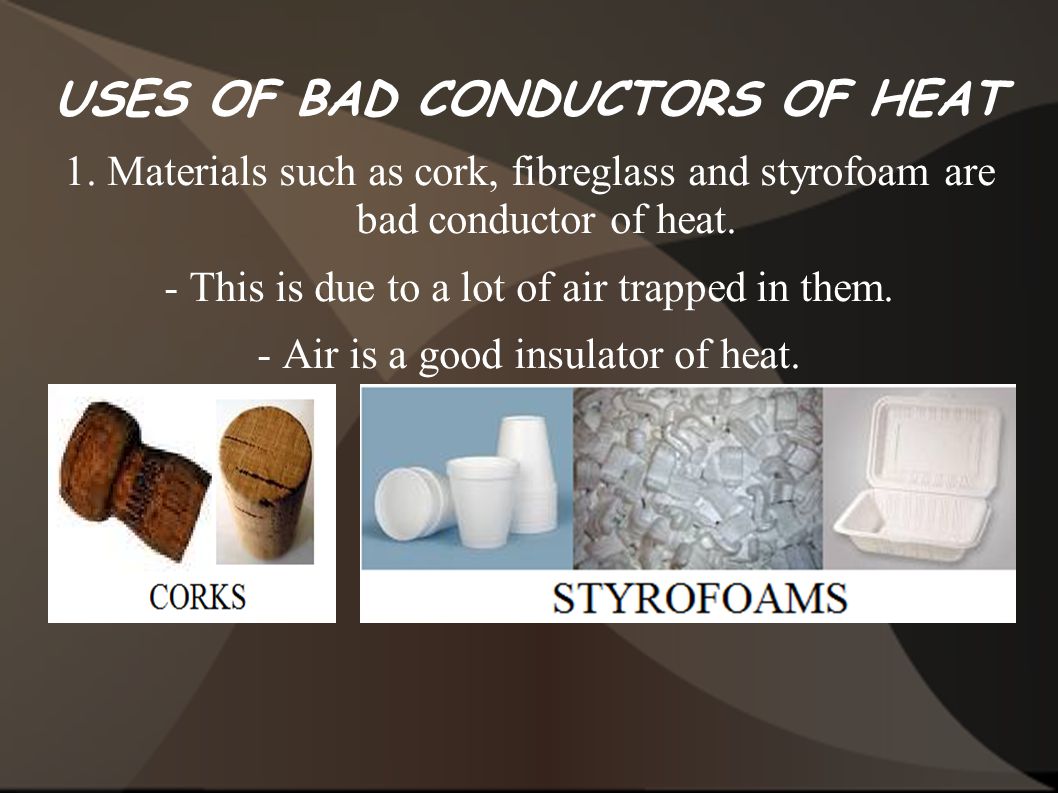 USES OF BAD CONDUCTORS OF HEAT

1. Materials such as cork, fibreglass and styrofoam are bad conductor of heat.

- This is due to a lot of air trapped in them.

- Air is a good insulator of heat.

CORKS

STYROFOAMS